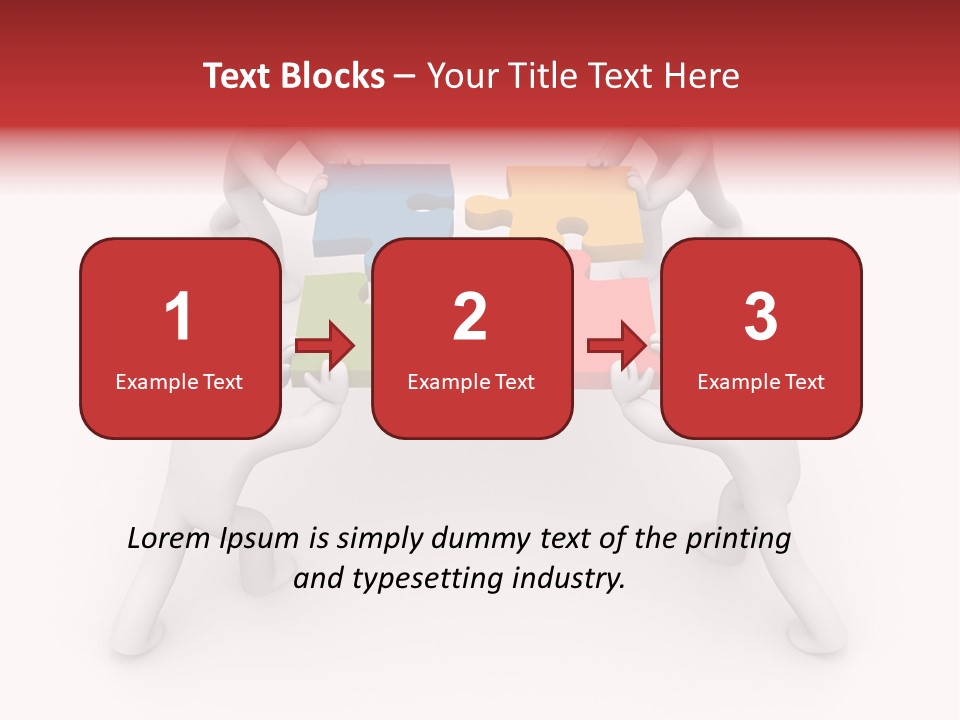 Text Blocks – Your Title Text Here

1
Example Text

2
Example Text

3
Example Text

Lorem Ipsum is simply dummy text of the printing and typesetting industry.